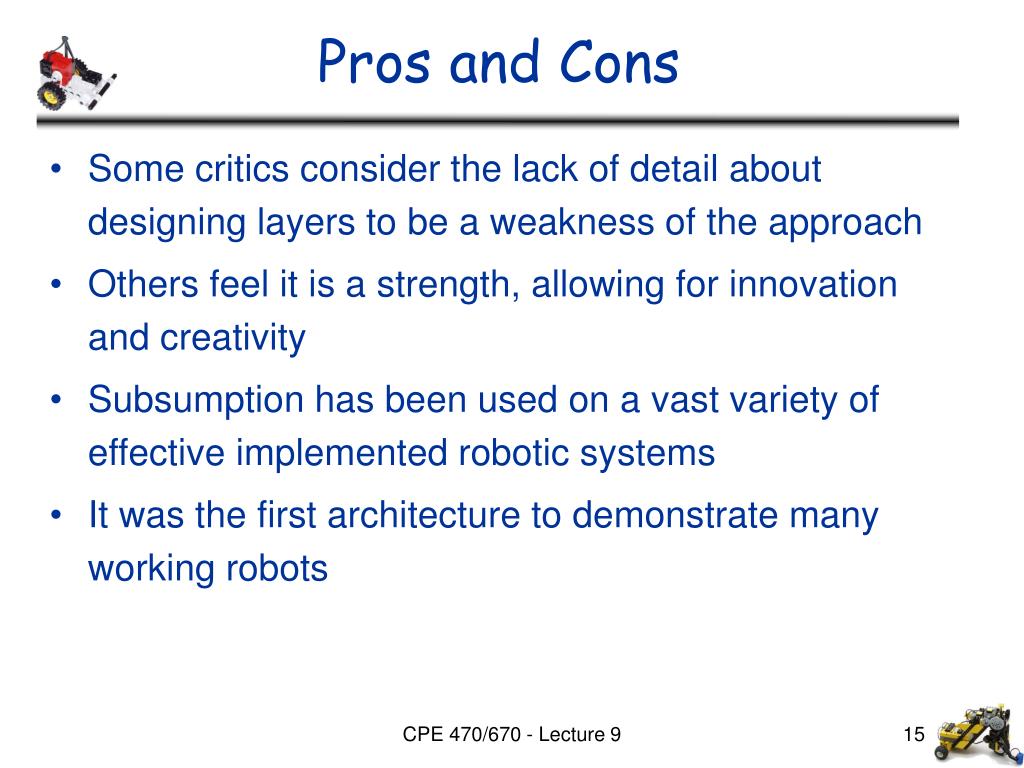 Pros and Cons

• Some critics consider the lack of detail about designing layers to be a weakness of the approach

• Others feel it is a strength, allowing for innovation and creativity

• Subsumption has been used on a vast variety of effective implemented robotic systems

• It was the first architecture to demonstrate many working robots

CPE 470/670 - Lecture 9

15